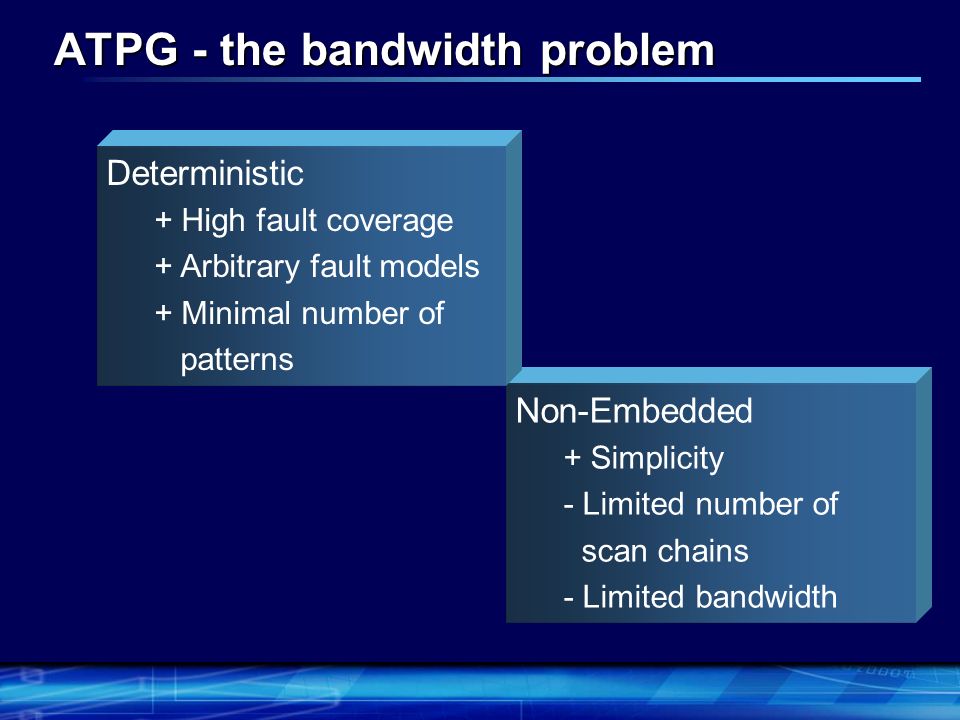 ATPG - the bandwidth problem

Deterministic
+ High fault coverage
+ Arbitrary fault models
+ Minimal number of patterns

Non-Embedded
+ Simplicity
- Limited number of scan chains
- Limited bandwidth